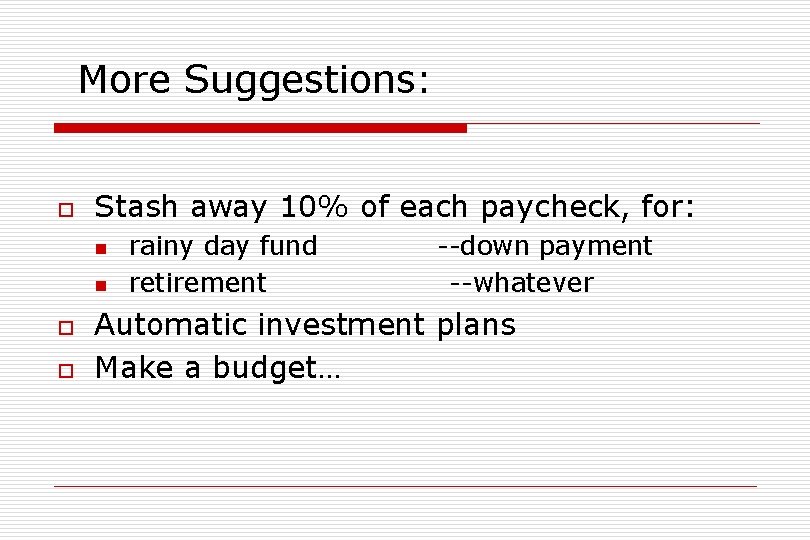 More Suggestions:

Stash away 10% of each paycheck, for:
rainy day fund --down payment
retirement --whatever
Automatic investment plans
Make a budget…